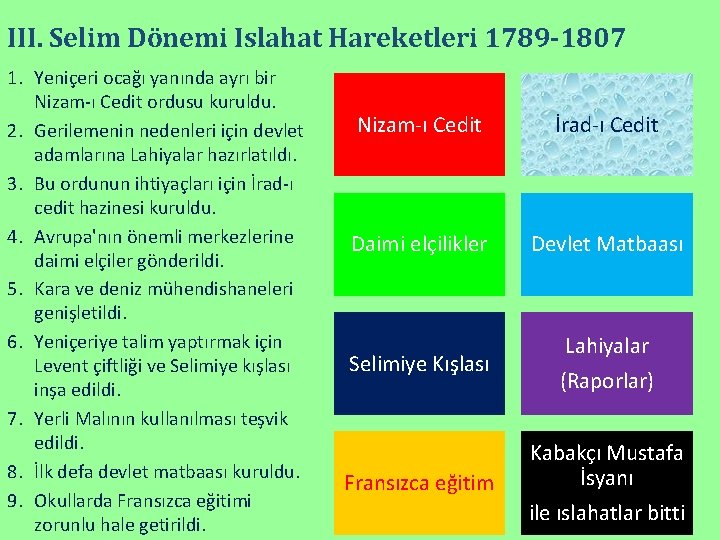 III. Selim Dönemi Islahat Hareketleri 1789-1807

1. Yeniçeri ocağı yanında ayrı bir Nizam-ı Cedit ordusu kuruldu.
2. Gerilemenin nedenleri için devlet adamlarına Lahiyalar hazırlatıldı.
3. Bu ordunun ihtiyaçları için İrad-ı cedit hazinesi kuruldu.
4. Avrupa'nın önemli merkezlerine daimi elçiler gönderildi.
5. Kara ve deniz mühendishaneleri genişletildi.
6. Yeniçeriye talim yaptırmak için Levent çiftliği ve Selimiye kışlası inşa edildi.
7. Yerli Malının kullanılması teşvik edildi.
8. İlk defa devlet matbaası kuruldu.
9. Okullarda Fransızca eğitimi zorunlu hale getirildi.

Nizam-ı Cedit

İrad-ı Cedit

Daimi elçilikler

Devlet Matbaası

Selimiye Kışlası

Lahiyalar (Raporlar)

Fransızca eğitim

Kabakçı Mustafa İsyanı ile ıslahatlar bitti